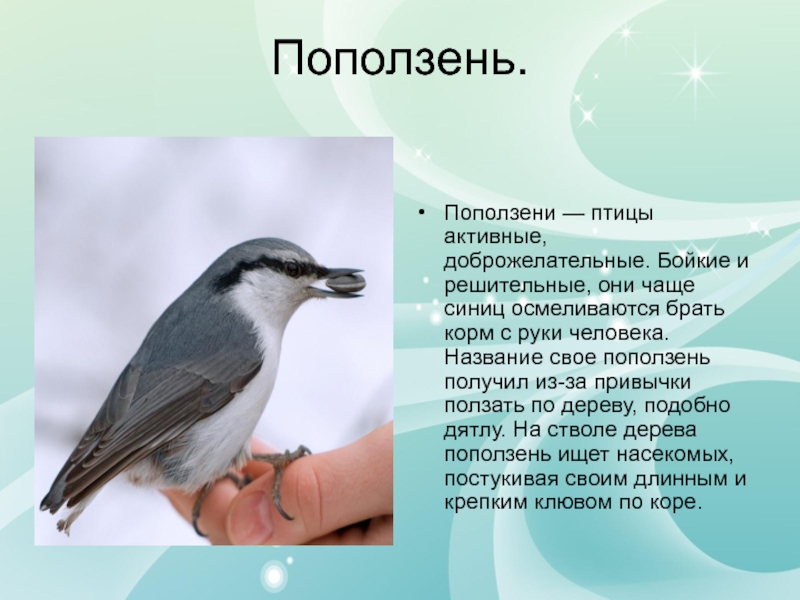 Поползень.

• Поползени — птицы активные, доброжелательные. Бойкие и решительные, они чаще синиц осмеливаются брать корм с руки человека. Название свое поползень получил из-за привычки ползать по дереву, подобно дятлу. На стволе дерева поползень ищет насекомых, постукивая своим длинным и крепким клювом по коре.